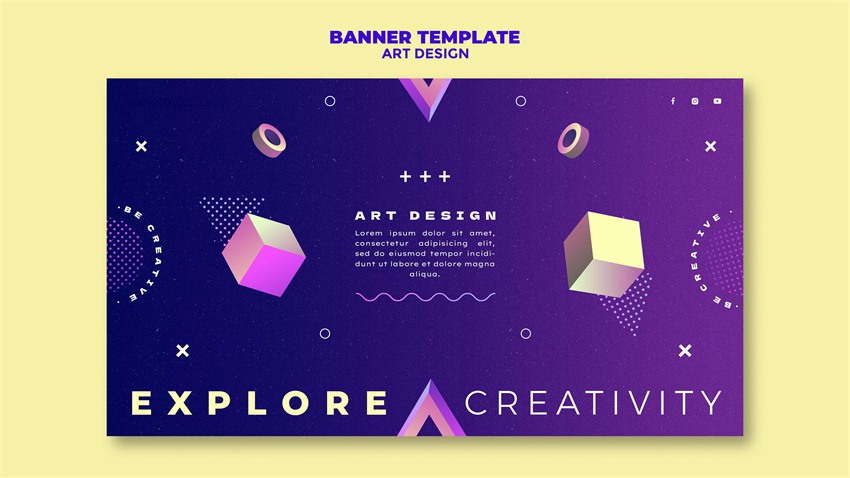 BANNER TEMPLATE
ART DESIGN

BE CREATIVE

+++

ART DESIGN

Lorem ipsum dolor sit amet, consectetur adipisicing elit, sed do eiusmod tempor incididunt ut labore et dolore magna aliqua.

BE CREATIVE

EXPLORE CREATIVITY